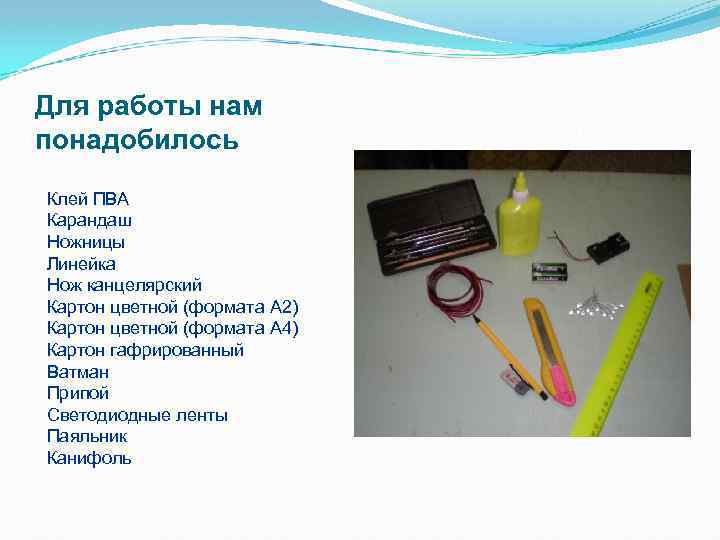 Для работы нам понадобилось

Клей ПВА
Карандаш
Ножницы
Линейка
Нож канцелярский
Картон цветной (формата А2)
Картон цветной (формата А4)
Картон гафрированный
Ватман
Припой
Светодиодные ленты
Паяльник
Канифоль